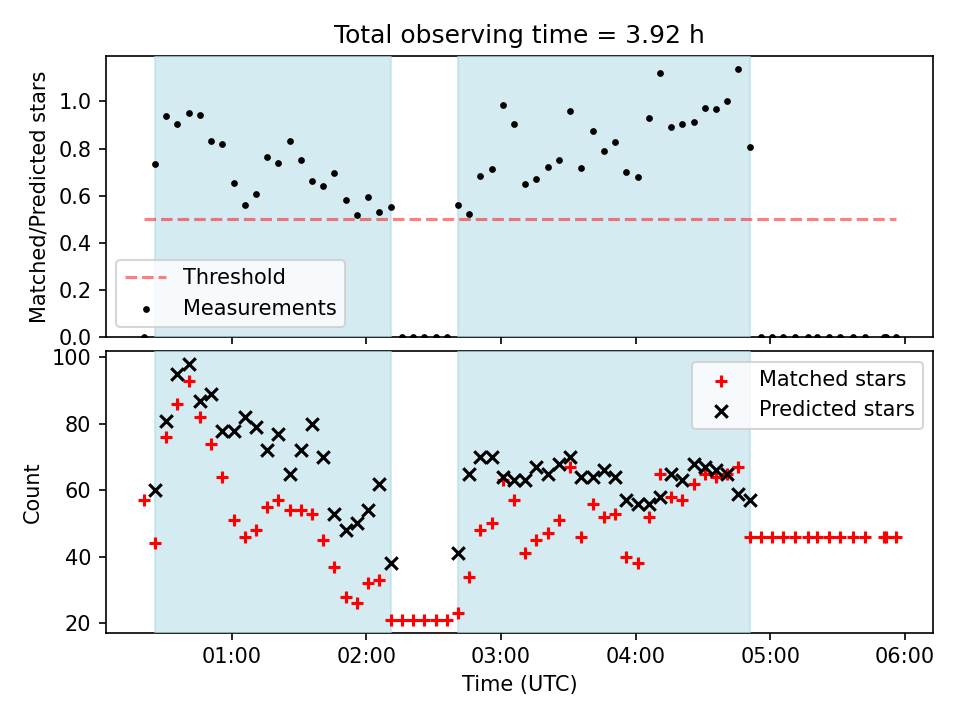 Total observing time = 3.92 h

Matched/Predicted stars

1.0
0.8
0.6
0.4
0.2
0.0

Threshold
Measurements

Count

100
80
60
40
20

Matched stars
Predicted stars

01:00
02:00
03:00
04:00
05:00
06:00

Time (UTC)